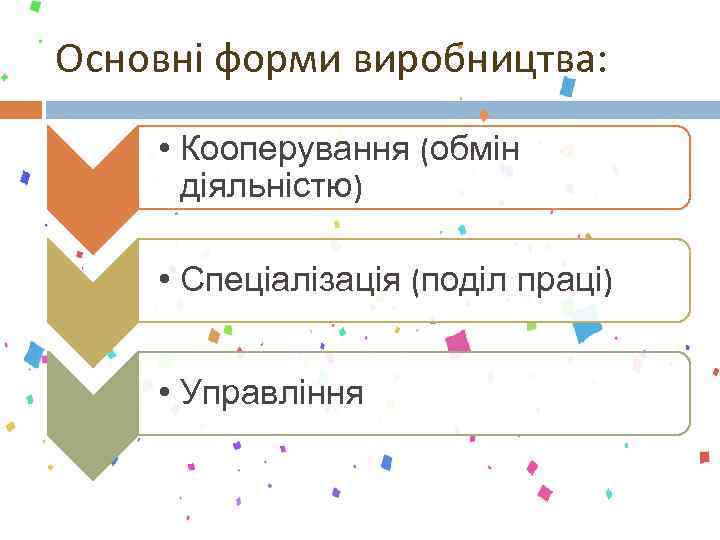 Основні форми виробництва:

• Кооперування (обмін діяльністю)

• Спеціалізація (поділ праці)

• Управління